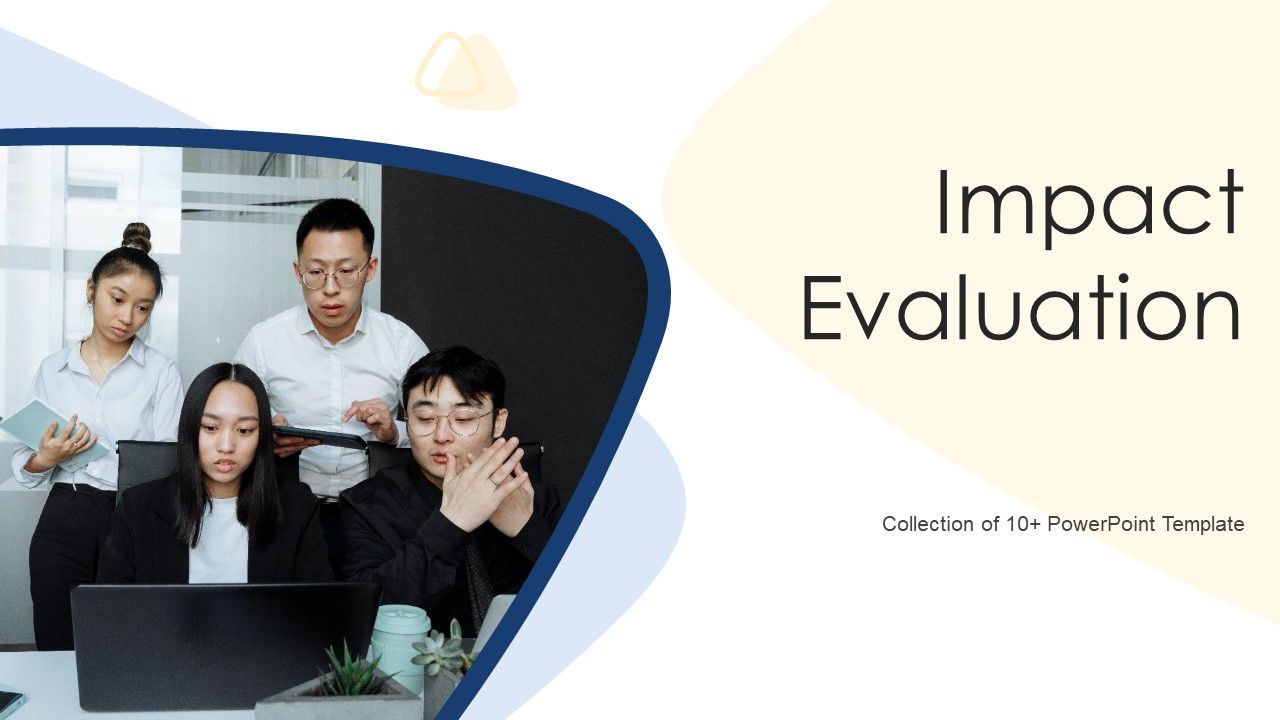 Impact Evaluation

Collection of 10+ PowerPoint Template